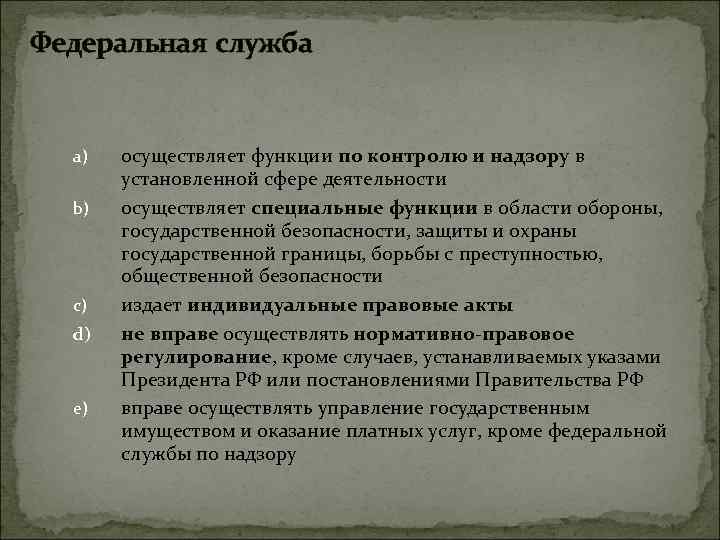 Федеральная служба

a) осуществляет функции по контролю и надзору в установленной сфере деятельности

b) осуществляет специальные функции в области обороны, государственной безопасности, защиты и охраны государственной границы, борьбы с преступностью, общественной безопасности

c) издает индивидуальные правовые акты

d) не вправе осуществлять нормативно-правовое регулирование, кроме случаев, устанавливаемых указами Президента РФ или постановлениями Правительства РФ

e) вправе осуществлять управление государственным имуществом и оказание платных услуг, кроме федеральной службы по надзору